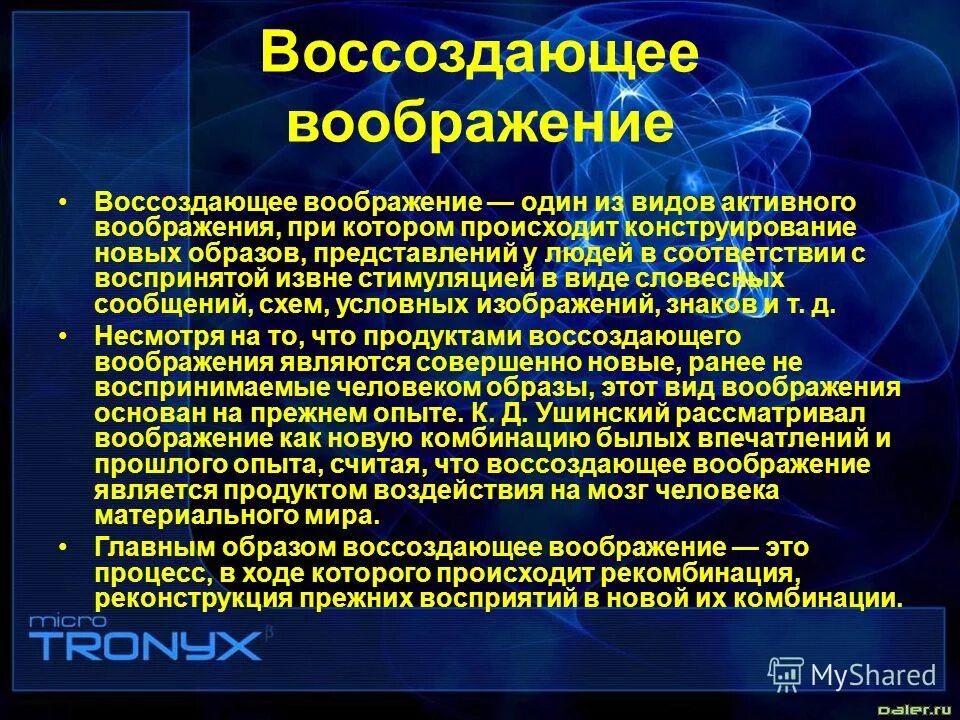 Воссоздающее воображение

• Воссоздающее воображение — один из видов активного воображения, при котором происходит конструирование новых образов, представлений у людей в соответствии с воспринятой извне стимуляцией в виде словесных сообщений, схем, условных изображений, знаков и т. д.

• Несмотря на то, что продуктами воссоздающего воображения являются совершенно новые, ранее не воспринимаемые человеком образы, этот вид воображения основан на прежнем опыте. К. Д. Ушинский рассматривал воображение как новую комбинацию былых впечатлений и прошлого опыта, считая, что воссоздающее воображение является продуктом воздействия на мозг человека материального мира.

• Главным образом воссоздающее воображение — это процесс, в ходе которого происходит рекомбинация, реконструкция прежних восприятий в новой их комбинации.

micro TRONYX β

MyShared

daler.ru